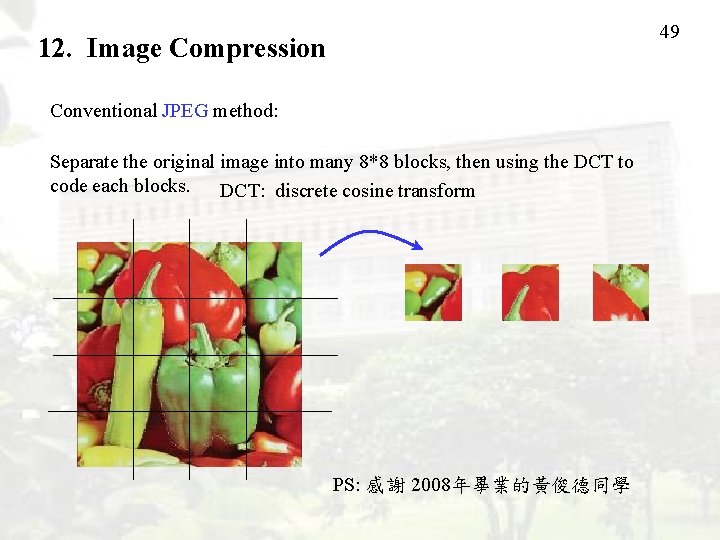 49

12. Image Compression

Conventional JPEG method:

Separate the original image into many 8*8 blocks, then using the DCT to code each blocks. DCT: discrete cosine transform

PS: 感謝 2008年畢業的黃俊德同學